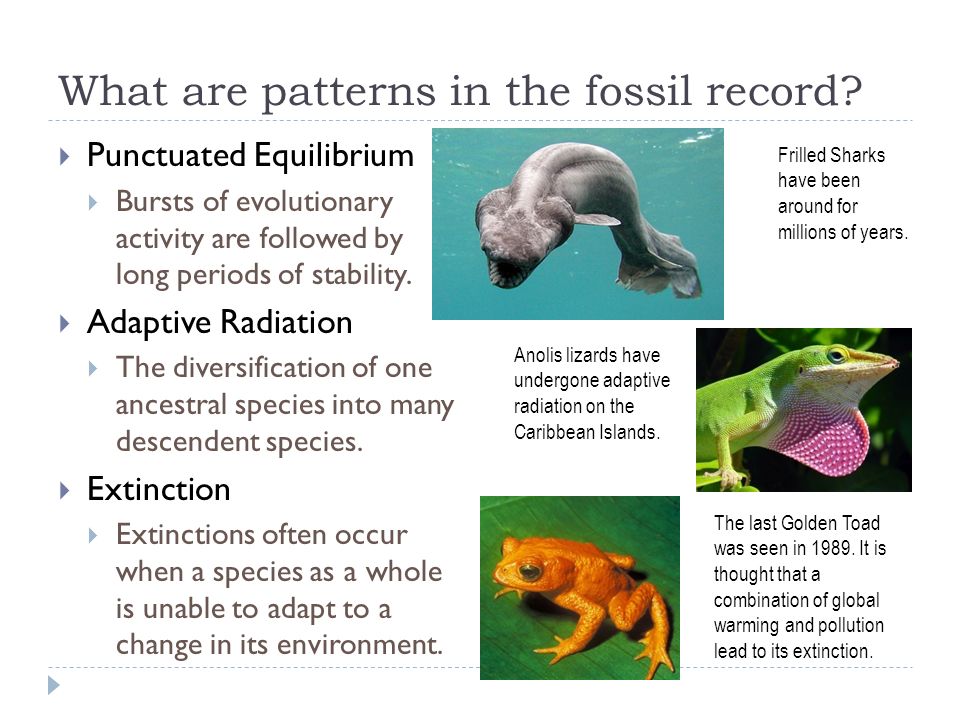 What are patterns in the fossil record?

Punctuated Equilibrium

Bursts of evolutionary activity are followed by long periods of stability.

Adaptive Radiation

The diversification of one ancestral species into many descendent species.

Extinction

Extinctions often occur when a species as a whole is unable to adapt to a change in its environment.

Frilled Sharks have been around for millions of years.

Anolis lizards have undergone adaptive radiation on the Caribbean Islands.

The last Golden Toad was seen in 1989. It is thought that a combination of global warming and pollution lead to its extinction.